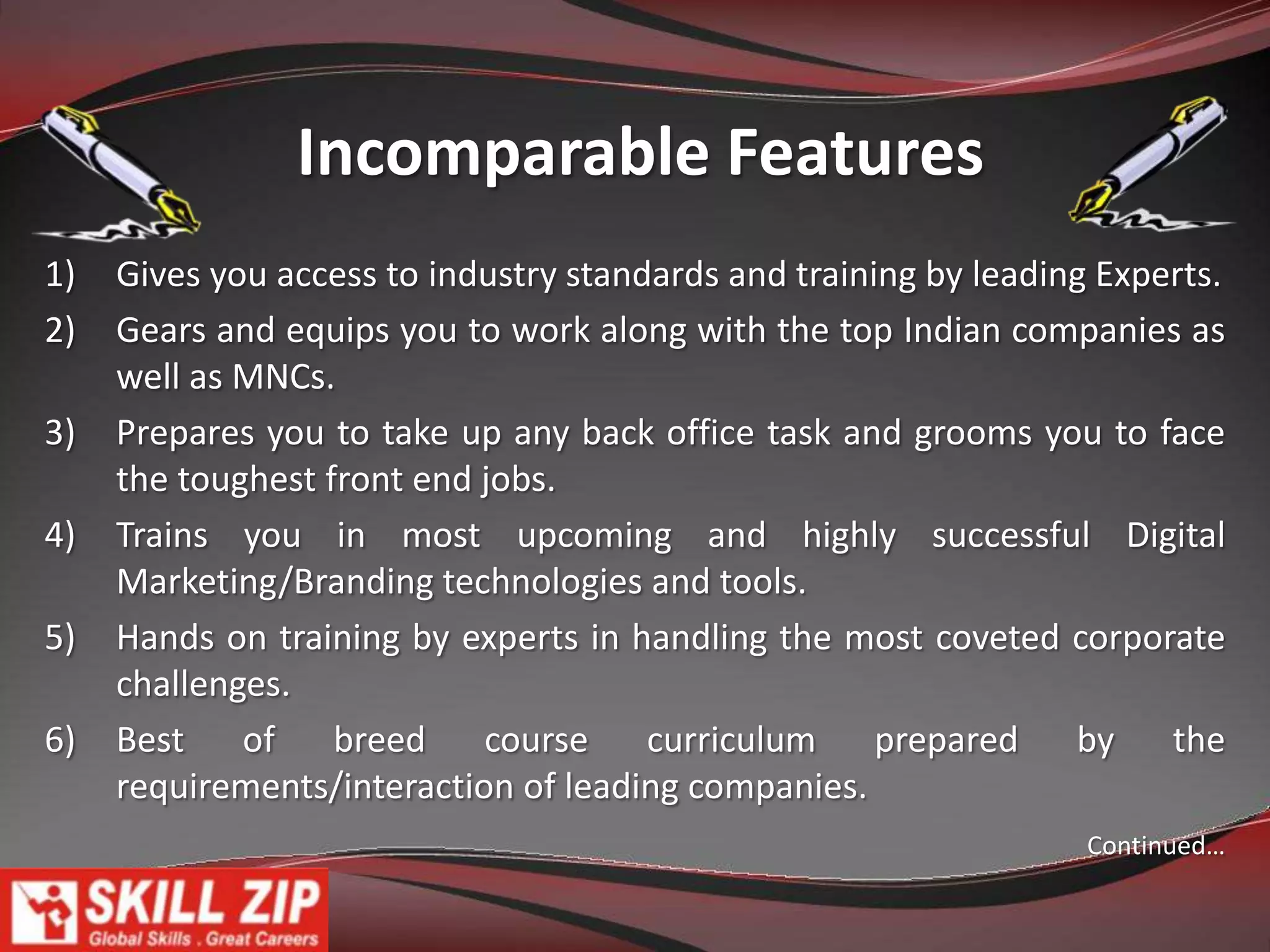 Incomparable Features

1) Gives you access to industry standards and training by leading Experts.

2) Gears and equips you to work along with the top Indian companies as well as MNCs.

3) Prepares you to take up any back office task and grooms you to face the toughest front end jobs.

4) Trains you in most upcoming and highly successful Digital Marketing/Branding technologies and tools.

5) Hands on training by experts in handling the most coveted corporate challenges.

6) Best of breed course curriculum prepared by the requirements/interaction of leading companies.

Continued…

SKILL ZIP
Global Skills . Great Careers